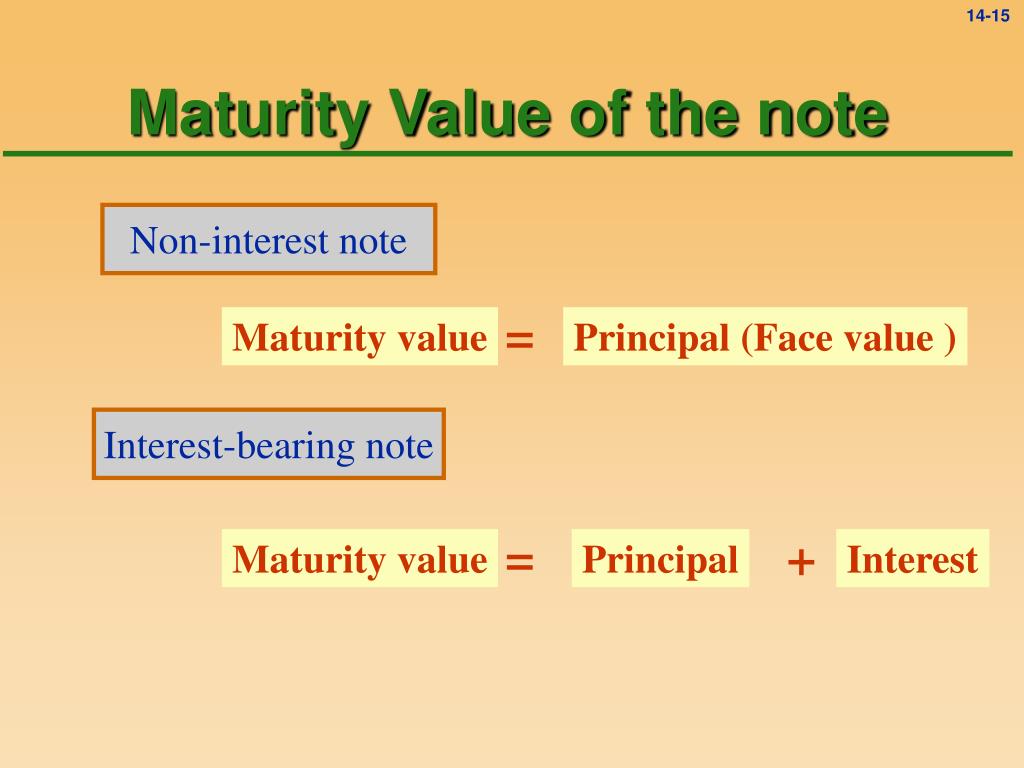 14-15

Maturity Value of the note

Non-interest note

Maturity value = Principal (Face value )

Interest-bearing note

Maturity value = Principal + Interest